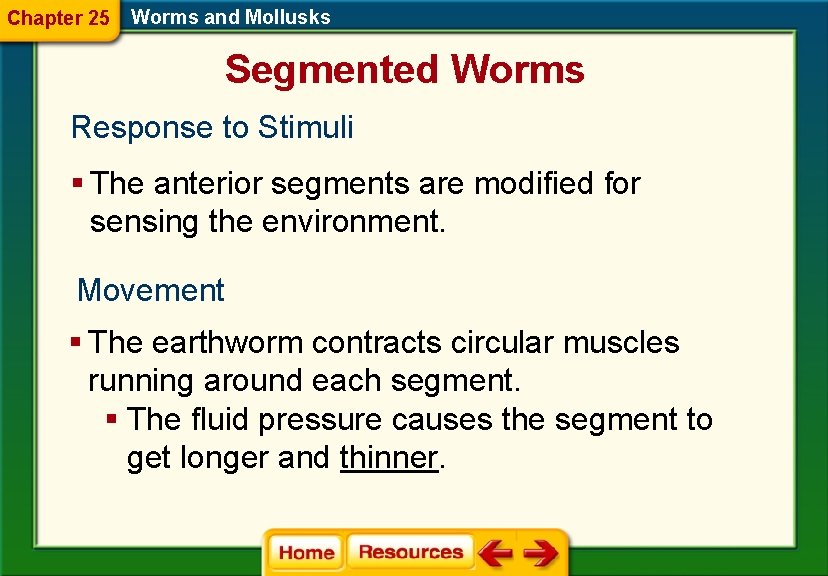 Chapter 25 Worms and Mollusks

Segmented Worms

Response to Stimuli

▪ The anterior segments are modified for sensing the environment.

Movement

▪ The earthworm contracts circular muscles running around each segment.

▪ The fluid pressure causes the segment to get longer and thinner.

Home Resources